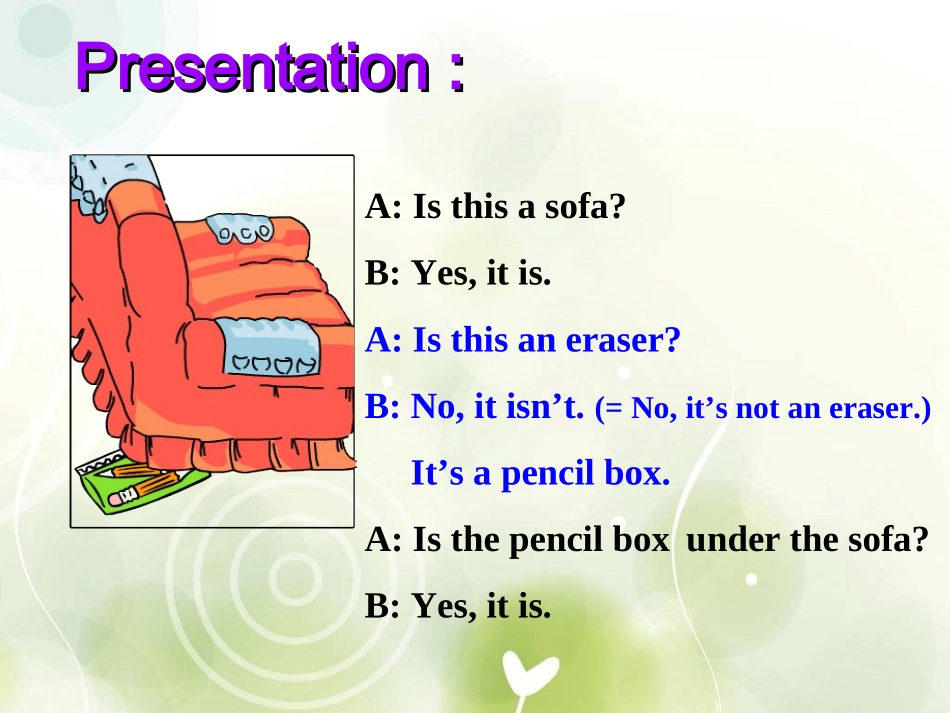 Presentation :

A: Is this a sofa?

B: Yes, it is.

A: Is this an eraser?

B: No, it isn't. (= No, it's not an eraser.)

It's a pencil box.

A: Is the pencil box under the sofa?

B: Yes, it is.